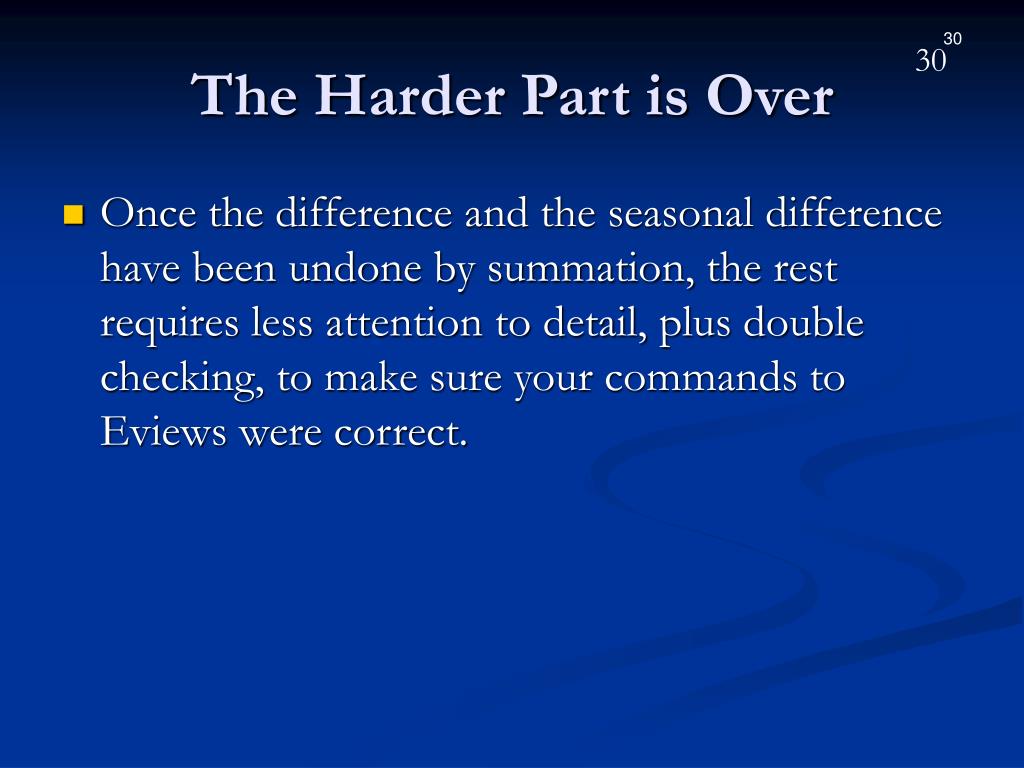 30

30

The Harder Part is Over

Once the difference and the seasonal difference have been undone by summation, the rest requires less attention to detail, plus double checking, to make sure your commands to Eviews were correct.